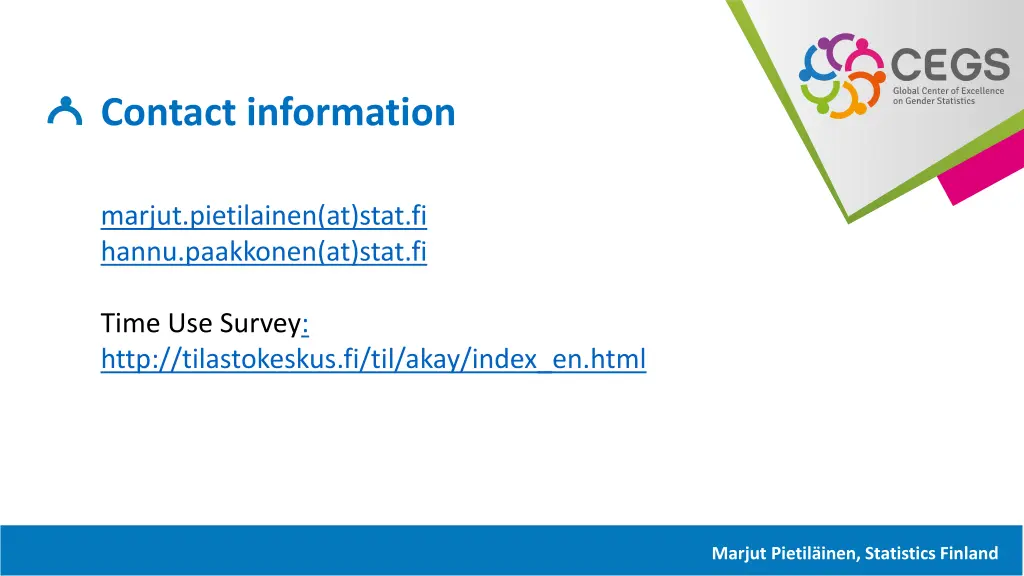 CEGS
Global Center of Excellence on Gender Statistics

Contact information

marjut.pietilainen(at)stat.fi
hannu.paakkonen(at)stat.fi

Time Use Survey:
http://tilastokeskus.fi/til/akay/index_en.html

Marjut Pietiläinen, Statistics Finland